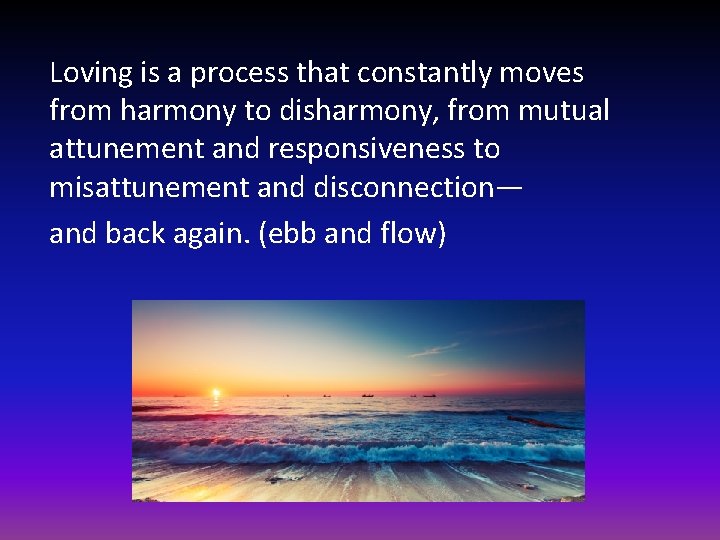 Loving is a process that constantly moves from harmony to disharmony, from mutual attunement and responsiveness to misattunement and disconnection—

and back again. (ebb and flow)